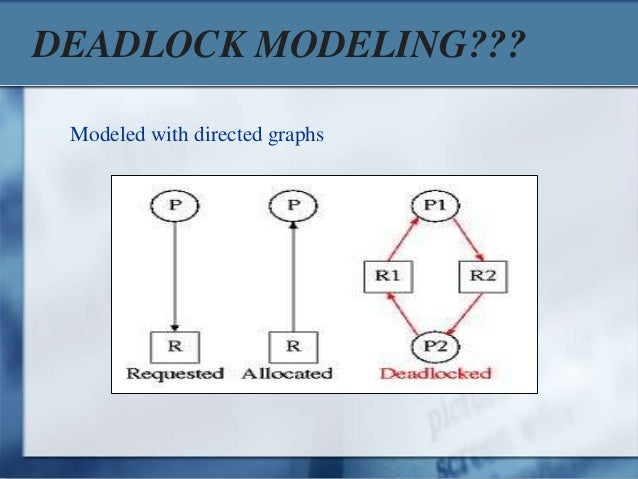 DEADLOCK MODELING???

Modeled with directed graphs

P

R

Requested

P

R

Allocated

P1

R1

R2

P2

Deadlocked